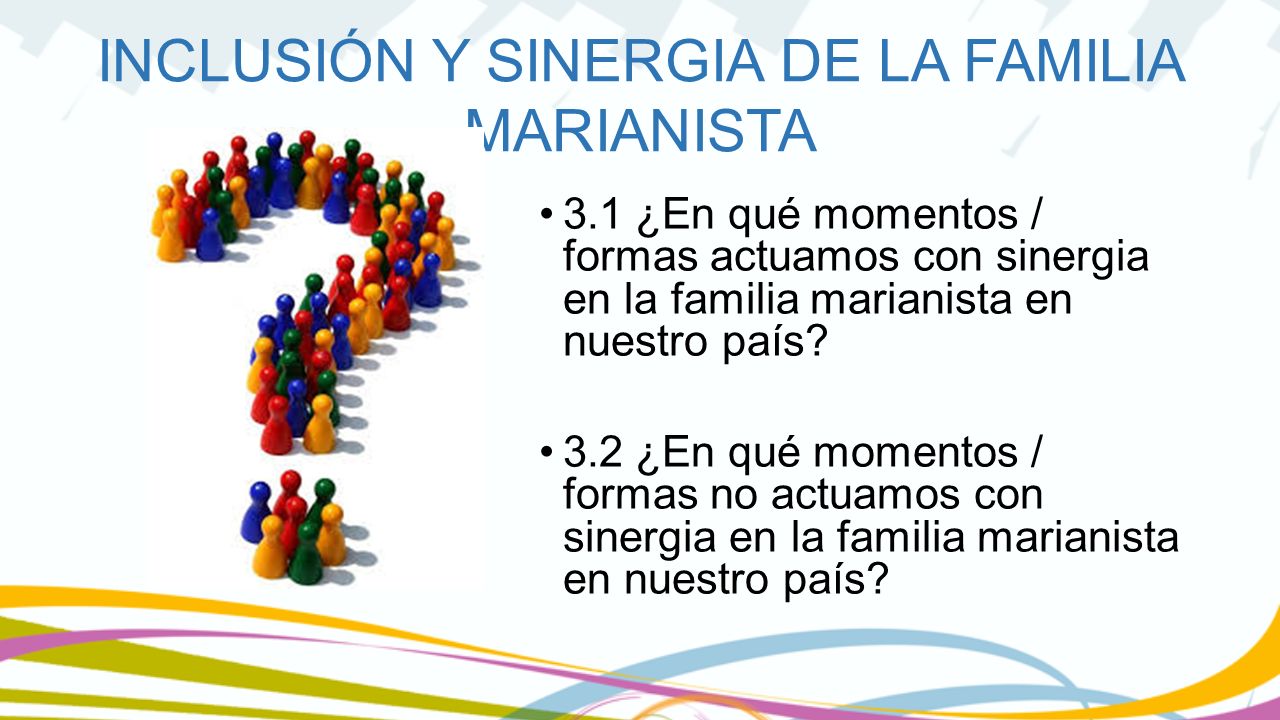 INCLUSIÓN Y SINERGIA DE LA FAMILIA MARIANISTA

• 3.1 ¿En qué momentos / formas actuamos con sinergia en la familia marianista en nuestro país?

• 3.2 ¿En qué momentos / formas no actuamos con sinergia en la familia marianista en nuestro país?